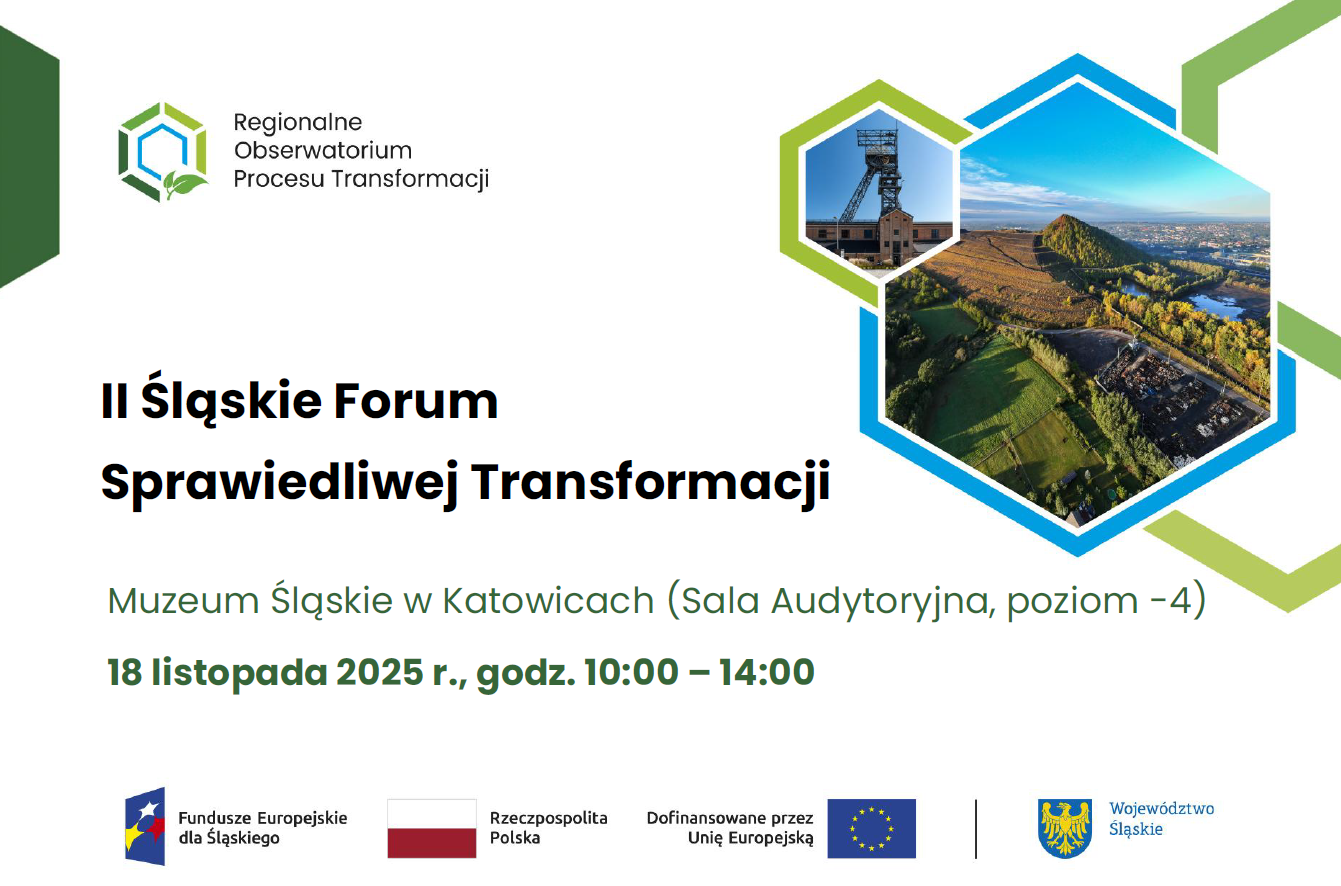 Regionalne
Obserwatorium
Procesu Transformacji

II Śląskie Forum
Sprawiedliwej Transformacji

Muzeum Śląskie w Katowicach (Sala Audytoryjna, poziom -4)

18 listopada 2025 r., godz. 10:00 – 14:00

Fundusze Europejskie dla Śląskiego

Rzeczpospolita Polska

Dofinansowane przez Unię Europejską

Województwo Śląskie